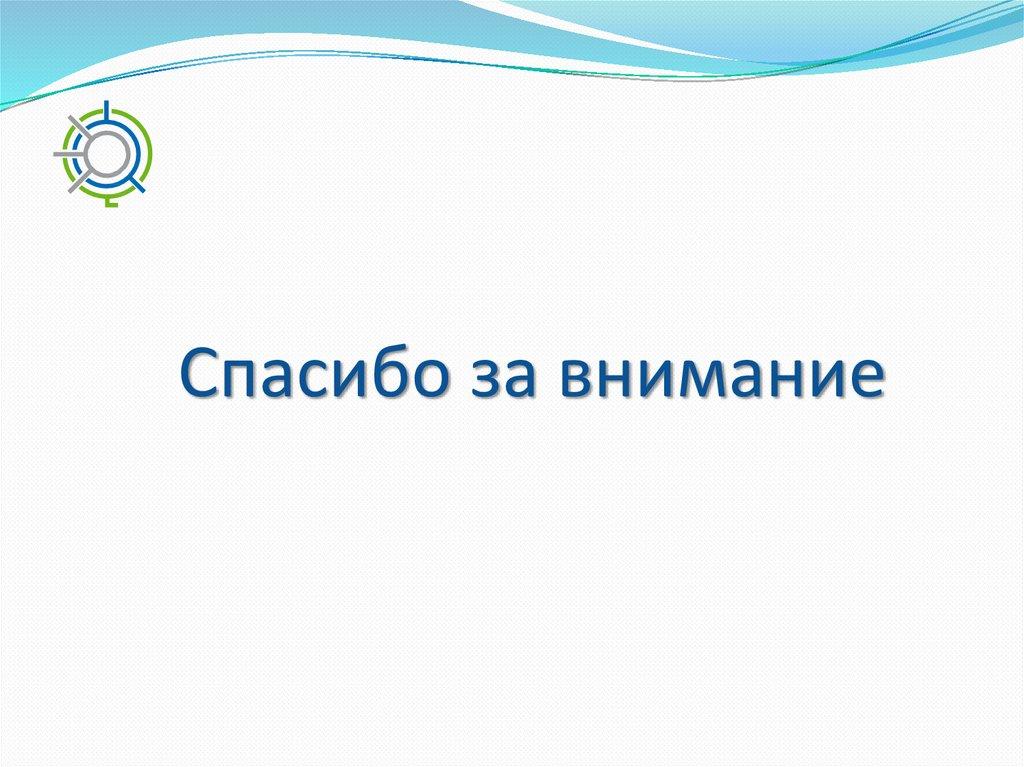 Спасибо за внимание